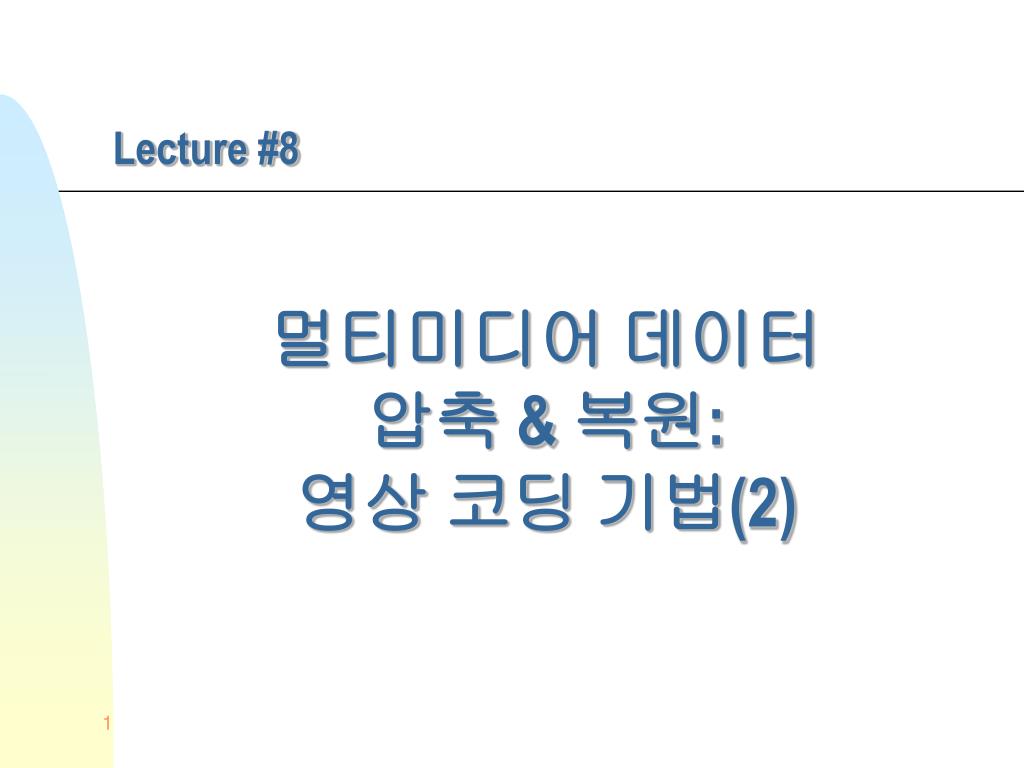 Lecture #8

멀티미디어 데이터
압축 & 복원:
영상 코딩 기법(2)

1